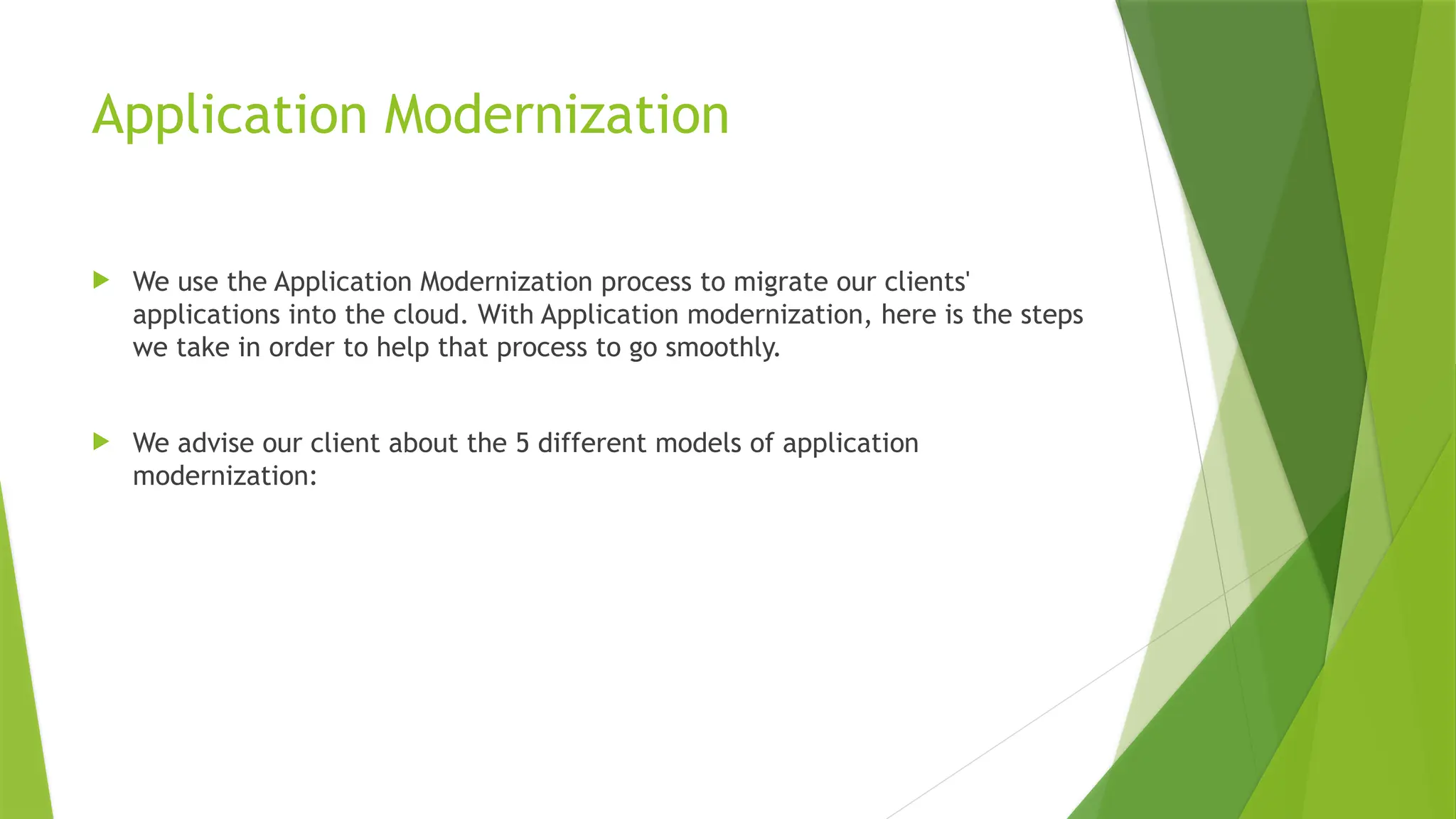 Application Modernization

We use the Application Modernization process to migrate our clients' applications into the cloud. With Application modernization, here is the steps we take in order to help that process to go smoothly.

We advise our client about the 5 different models of application modernization: